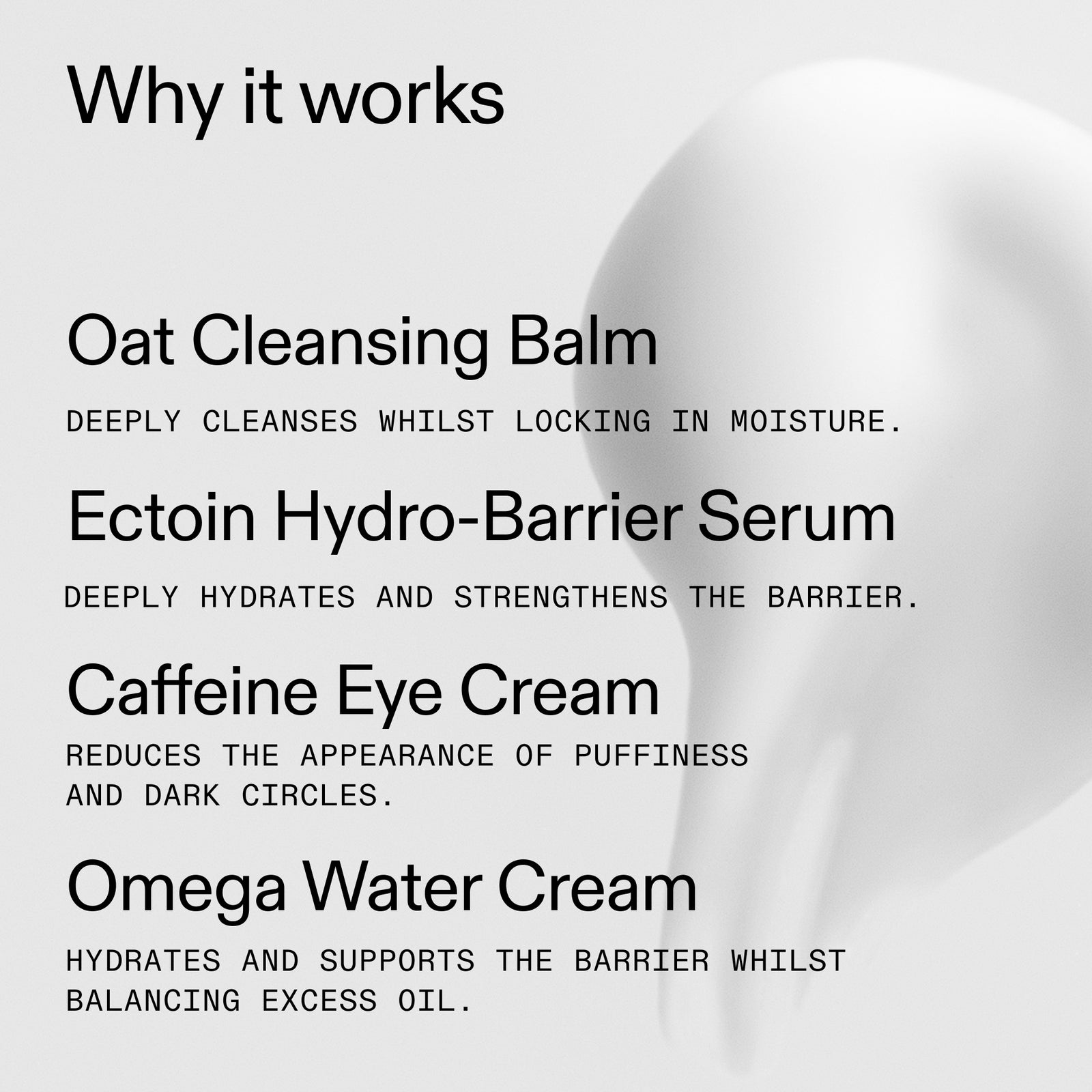 Why it works

Oat Cleansing Balm

DEEPLY CLEANSES WHILST LOCKING IN MOISTURE.

Ectoin Hydro-Barrier Serum

DEEPLY HYDRATES AND STRENGTHENS THE BARRIER.

Caffeine Eye Cream

REDUCES THE APPEARANCE OF PUFFINESS AND DARK CIRCLES.

Omega Water Cream

HYDRATES AND SUPPORTS THE BARRIER WHILST BALANCING EXCESS OIL.